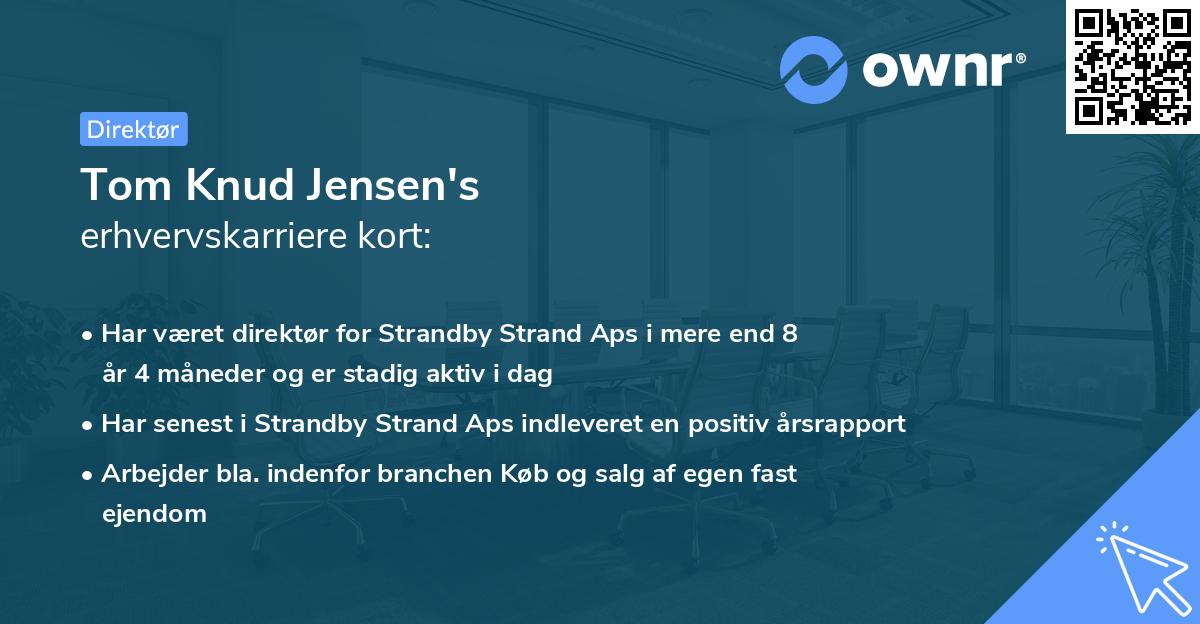 ownr®

Direktør

Tom Knud Jensen's
erhvervskarriere kort:

• Har været direktør for Strandby Strand Aps i mere end 8 år 4 måneder og er stadig aktiv i dag

• Har senest i Strandby Strand Aps indleveret en positiv årsrapport

• Arbejder bla. indenfor branchen Køb og salg af egen fast ejendom